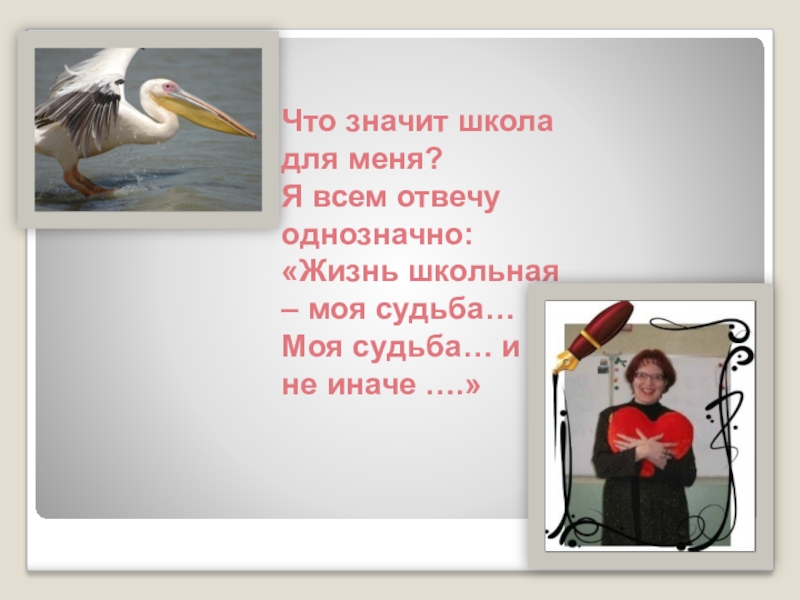 Что значит школа для меня?
Я всем отвечу однозначно:
«Жизнь школьная – моя судьба…
Моя судьба… и не иначе ….»